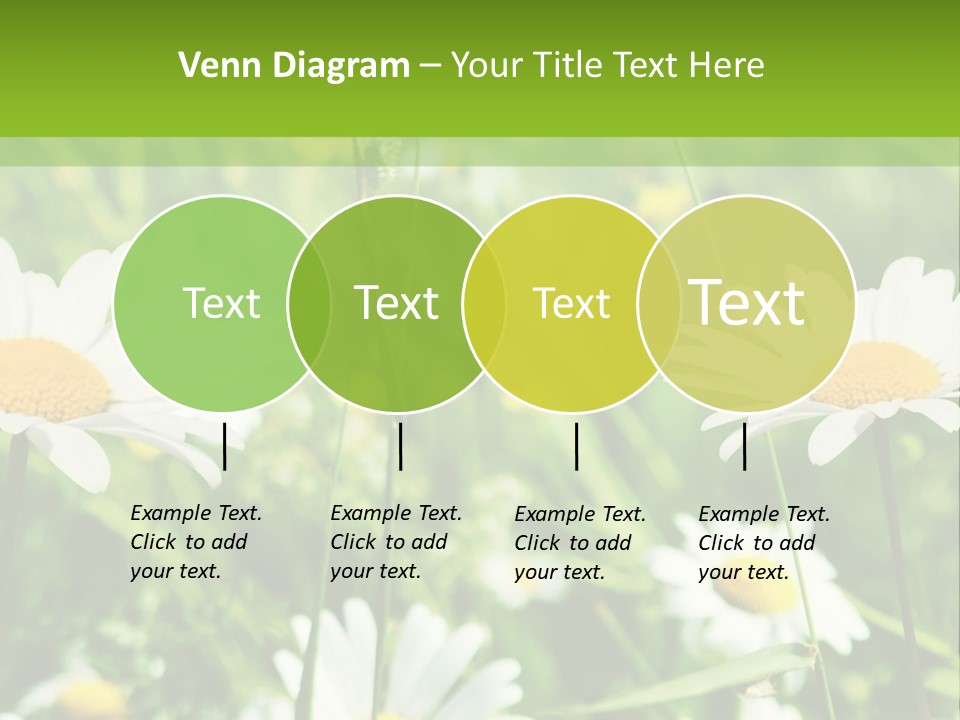 Venn Diagram – Your Title Text Here

Text

Text

Text

Text

Example Text. Click to add your text.

Example Text. Click to add your text.

Example Text. Click to add your text.

Example Text. Click to add your text.